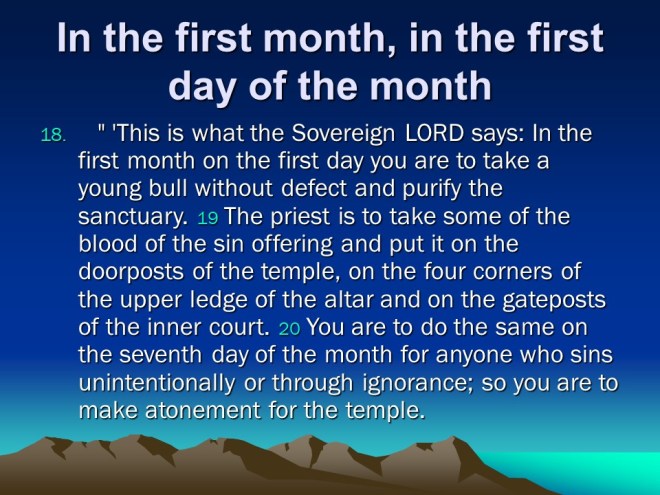 In the first month, in the first day of the month

18. " 'This is what the Sovereign LORD says: In the first month on the first day you are to take a young bull without defect and purify the sanctuary. 19 The priest is to take some of the blood of the sin offering and put it on the doorposts of the temple, on the four corners of the upper ledge of the altar and on the gateposts of the inner court. 20 You are to do the same on the seventh day of the month for anyone who sins unintentionally or through ignorance; so you are to make atonement for the temple.